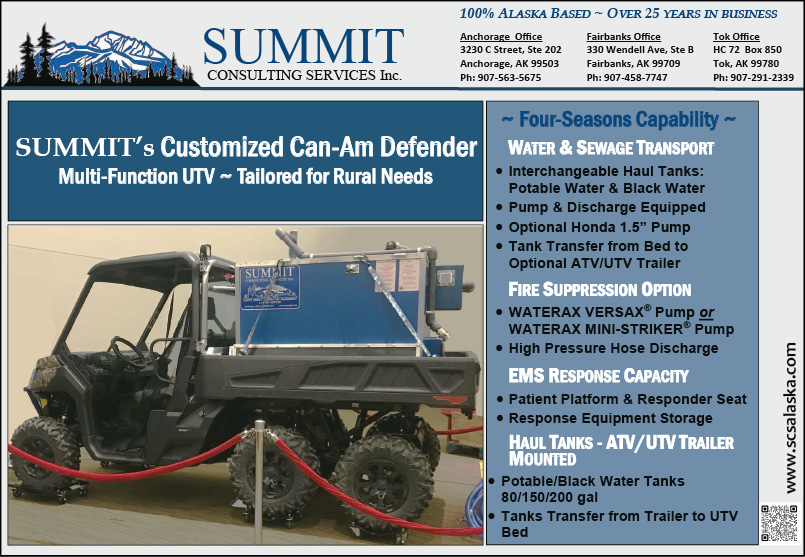 SUMMIT
CONSULTING SERVICES Inc.

100% ALASKA BASED ~ OVER 25 YEARS IN BUSINESS

Anchorage Office
3230 C Street, Ste 202
Anchorage, AK 99503
Ph: 907-563-5675

Fairbanks Office
330 Wendell Ave, Ste B
Fairbanks, AK 99709
Ph: 907-458-7747

Tok Office
HC 72 Box 850
Tok, AK 99780
Ph: 907-291-2339

SUMMIT's Customized Can-Am Defender
Multi-Function UTV ~ Tailored for Rural Needs

SUMMIT
CONSULTING SERVICES Inc.

~ Four-Seasons Capability ~

WATER & SEWAGE TRANSPORT
• Interchangeable Haul Tanks: Potable Water & Black Water
• Pump & Discharge Equipped
• Optional Honda 1.5" Pump
• Tank Transfer from Bed to Optional ATV/UTV Trailer

FIRE SUPPRESSION OPTION
• WATERAX VERSAX® Pump or WATERAX MINI-STRIKER® Pump
• High Pressure Hose Discharge

EMS RESPONSE CAPACITY
• Patient Platform & Responder Seat
• Response Equipment Storage

HAUL TANKS - ATV/UTV TRAILER MOUNTED
• Potable/Black Water Tanks 80/150/200 gal
• Tanks Transfer from Trailer to UTV Bed

www.scsalaska.com